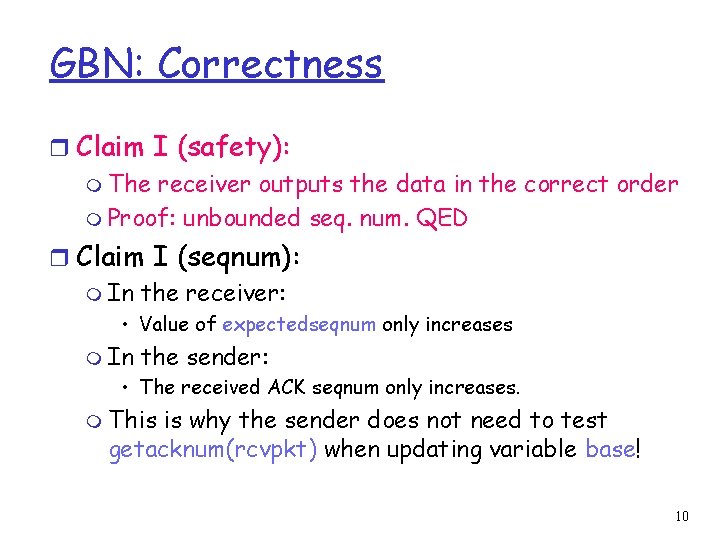 GBN: Correctness

Claim I (safety):

The receiver outputs the data in the correct order

Proof: unbounded seq. num. QED

Claim I (seqnum):

In the receiver:

• Value of expectedseqnum only increases

In the sender:

• The received ACK seqnum only increases.

This is why the sender does not need to test getacknum(rcvpkt) when updating variable base!

10